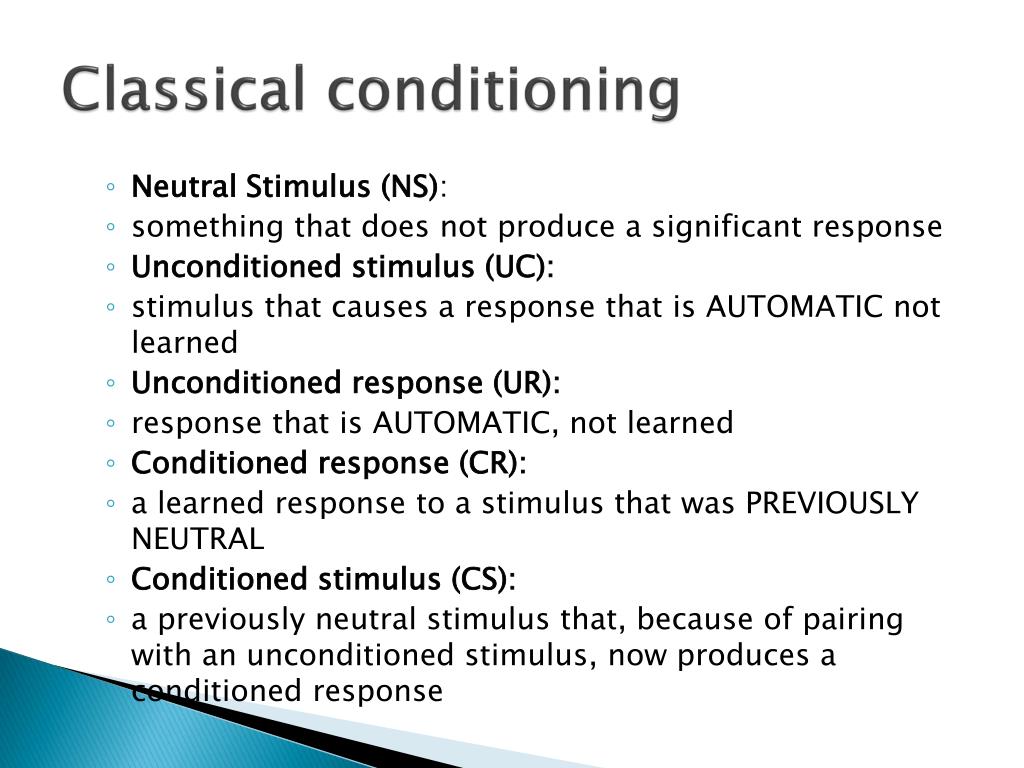 Classical conditioning

◦ Neutral Stimulus (NS):
◦ something that does not produce a significant response
◦ Unconditioned stimulus (UC):
◦ stimulus that causes a response that is AUTOMATIC not learned
◦ Unconditioned response (UR):
◦ response that is AUTOMATIC, not learned
◦ Conditioned response (CR):
◦ a learned response to a stimulus that was PREVIOUSLY NEUTRAL
◦ Conditioned stimulus (CS):
◦ a previously neutral stimulus that, because of pairing with an unconditioned stimulus, now produces a conditioned response